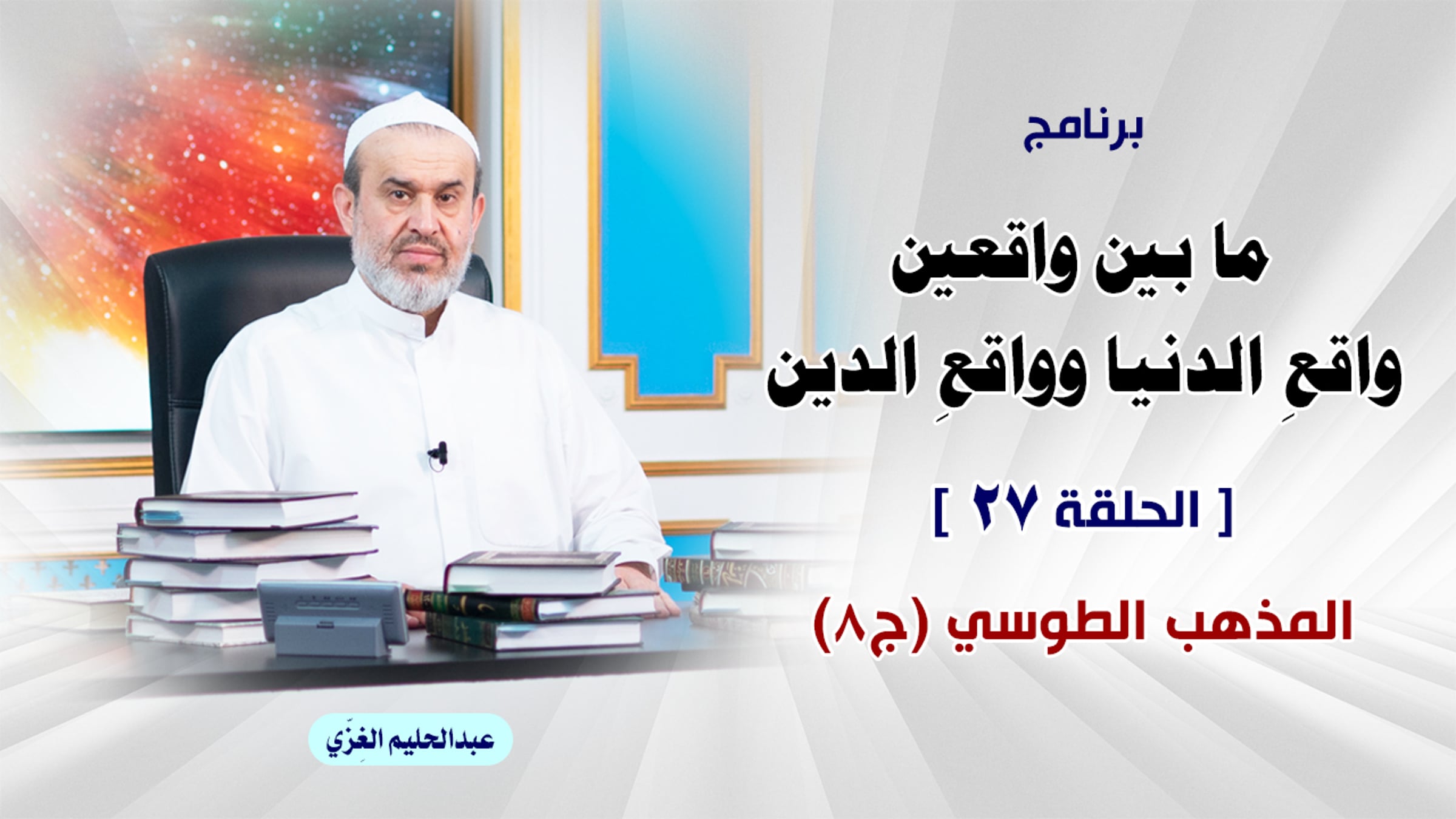 برنامج

ما بين واقعين
واقعِ الدنيا وواقعِ الدين

[ الحلقة ٢٧ ]

المذهب الطوسي (ج٨)

عبدالحليم الغِزّي